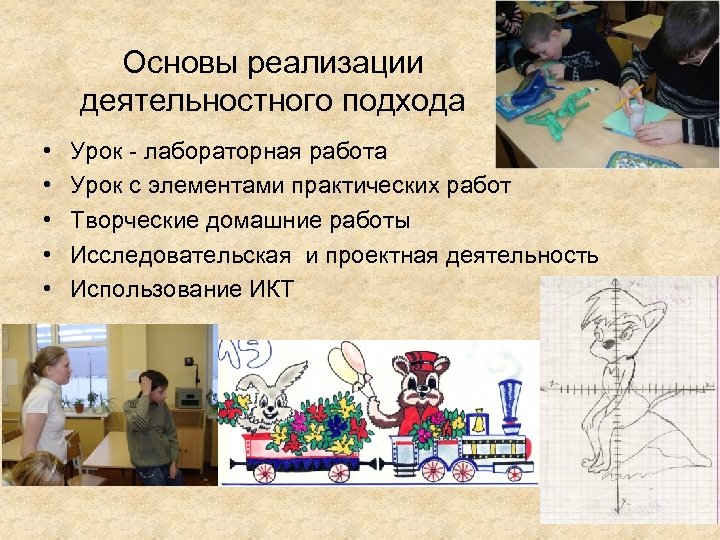 Основы реализации деятельностного подхода

• Урок - лабораторная работа
• Урок с элементами практических работ
• Творческие домашние работы
• Исследовательская  и проектная деятельность
• Использование ИКТ